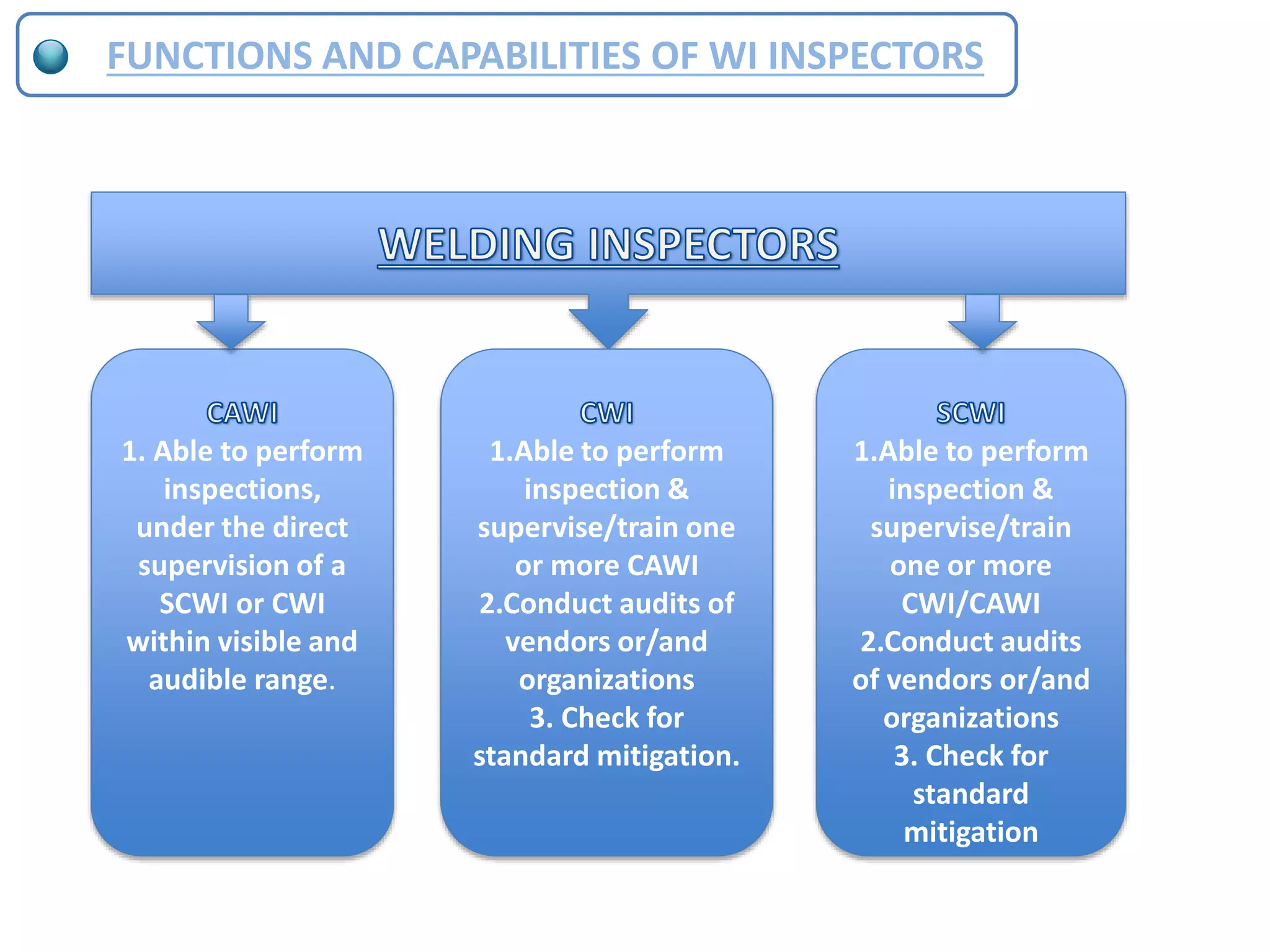 FUNCTIONS AND CAPABILITIES OF WI INSPECTORS

WELDING INSPECTORS

CAWI
1. Able to perform inspections, under the direct supervision of a SCWI or CWI within visible and audible range.

CWI
1.Able to perform inspection & supervise/train one or more CAWI
2.Conduct audits of vendors or/and organizations
3. Check for standard mitigation.

SCWI
1.Able to perform inspection & supervise/train one or more CWI/CAWI
2.Conduct audits of vendors or/and organizations
3. Check for standard mitigation